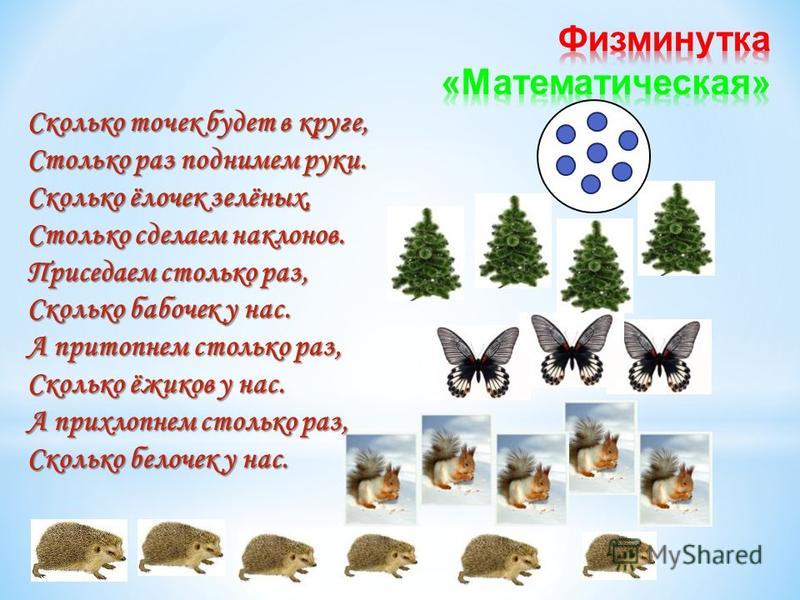 Физминутка «Математическая»

Сколько точек будет в круге,
Столько раз поднимем руки.
Сколько ёлочек зелёных,
Столько сделаем наклонов.
Приседаем столько раз,
Сколько бабочек у нас.
А притопнем столько раз,
Сколько ёжиков у нас.
А прихлопнем столько раз,
Сколько белочек у нас.

MyShared